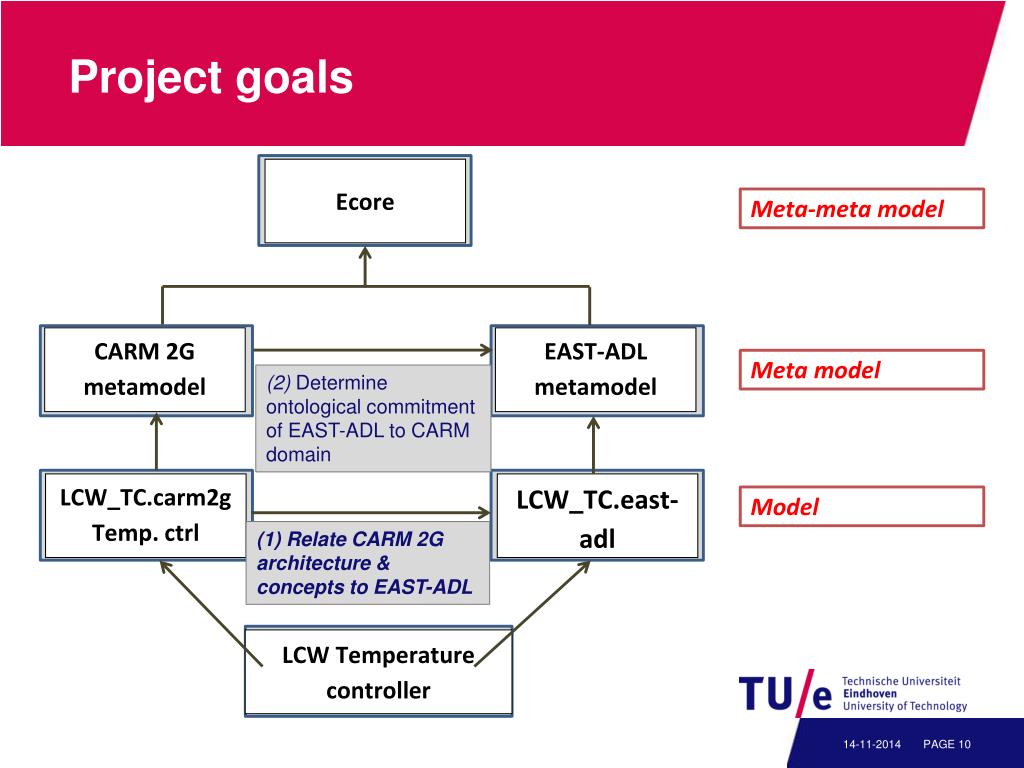 Project goals

Ecore

Meta-meta model

CARM 2G metamodel

EAST-ADL metamodel

Meta model

(2) Determine ontological commitment of EAST-ADL to CARM domain

LCW_TC.carm2g Temp. ctrl

LCW_TC.east-adl

Model

(1) Relate CARM 2G architecture & concepts to EAST-ADL

LCW Temperature controller

TU/e Technische Universiteit Eindhoven University of Technology

14-11-2014 PAGE 10